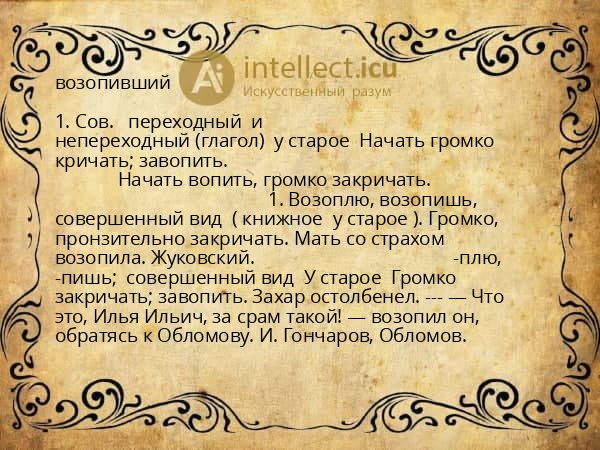 возопивший

Ai intellect.icu
Искусственный разум

1. Сов. переходный и непереходный (глагол) у старое Начать громко кричать; завопить.
Начать вопить, громко закричать.
1. Возоплю, возопишь, совершенный вид ( книжное у старое ). Громко, пронзительно закричать. Мать со страхом возопила. Жуковский. -плю, -пишь; совершенный вид У старое Громко закричать; завопить. Захар остолбенел. --- — Что это, Илья Ильич, за срам такой! — возопил он, обратясь к Обломову. И. Гончаров, Обломов.